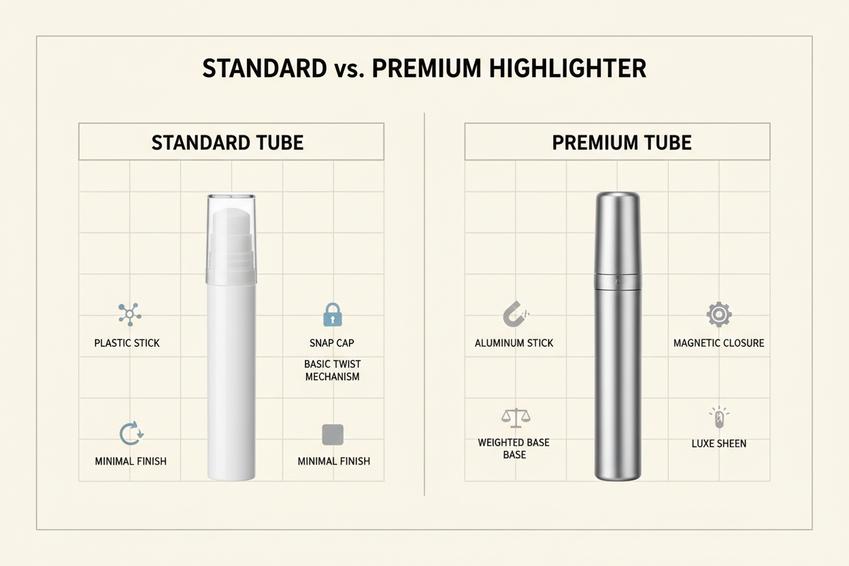 STANDARD vs. PREMIUM HIGHLIGHTER

STANDARD TUBE

PLASTIC STICK

SNAP CAP

BASIC TWIST MECHANISM

MINIMAL FINISH

MINIMAL FINISH

PREMIUM TUBE

ALUMINUM STICK

MAGNETIC CLOSURE

WEIGHTED BASE BASE

LUXE SHEEN